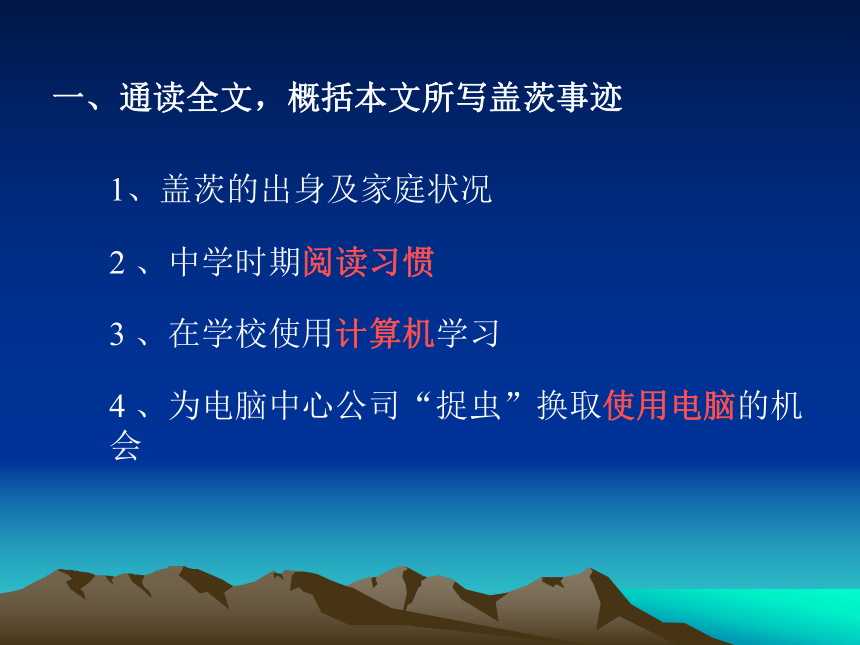 一、通读全文，概括本文所写盖茨事迹

1、盖茨的出身及家庭状况

2 、中学时期阅读习惯

3 、在学校使用计算机学习

4 、为电脑中心公司“捉虫”换取使用电脑的机会